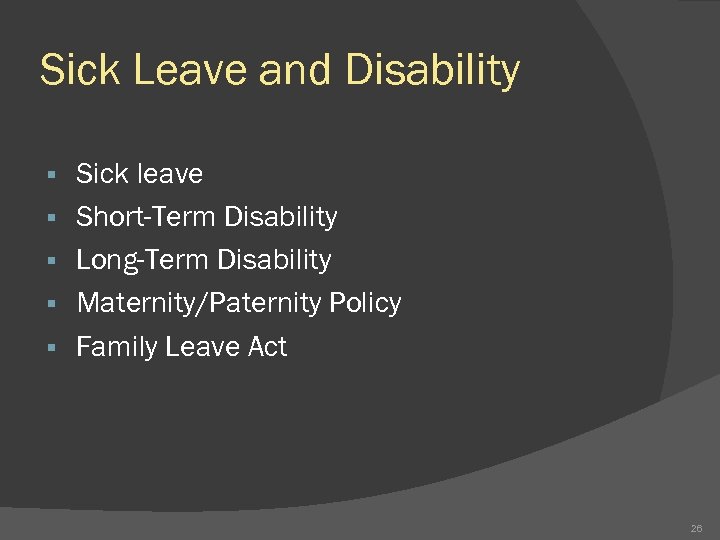 Sick Leave and Disability

- Sick leave
- Short-Term Disability
- Long-Term Disability
- Maternity/Paternity Policy
- Family Leave Act

26